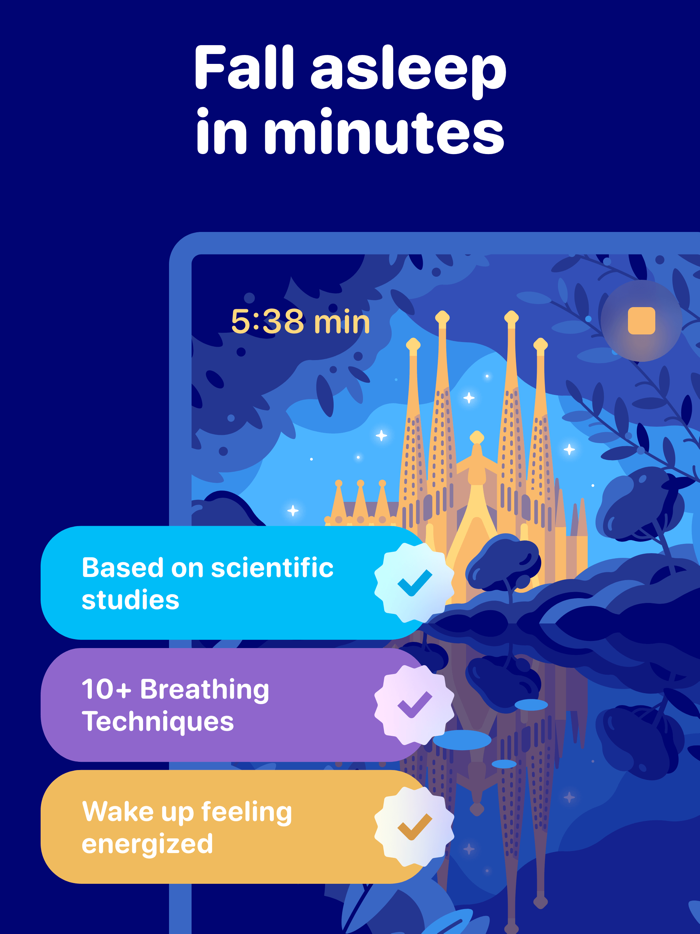 Fall asleep in minutes

5:38 min

Based on scientific studies

10+ Breathing Techniques

Wake up feeling energized